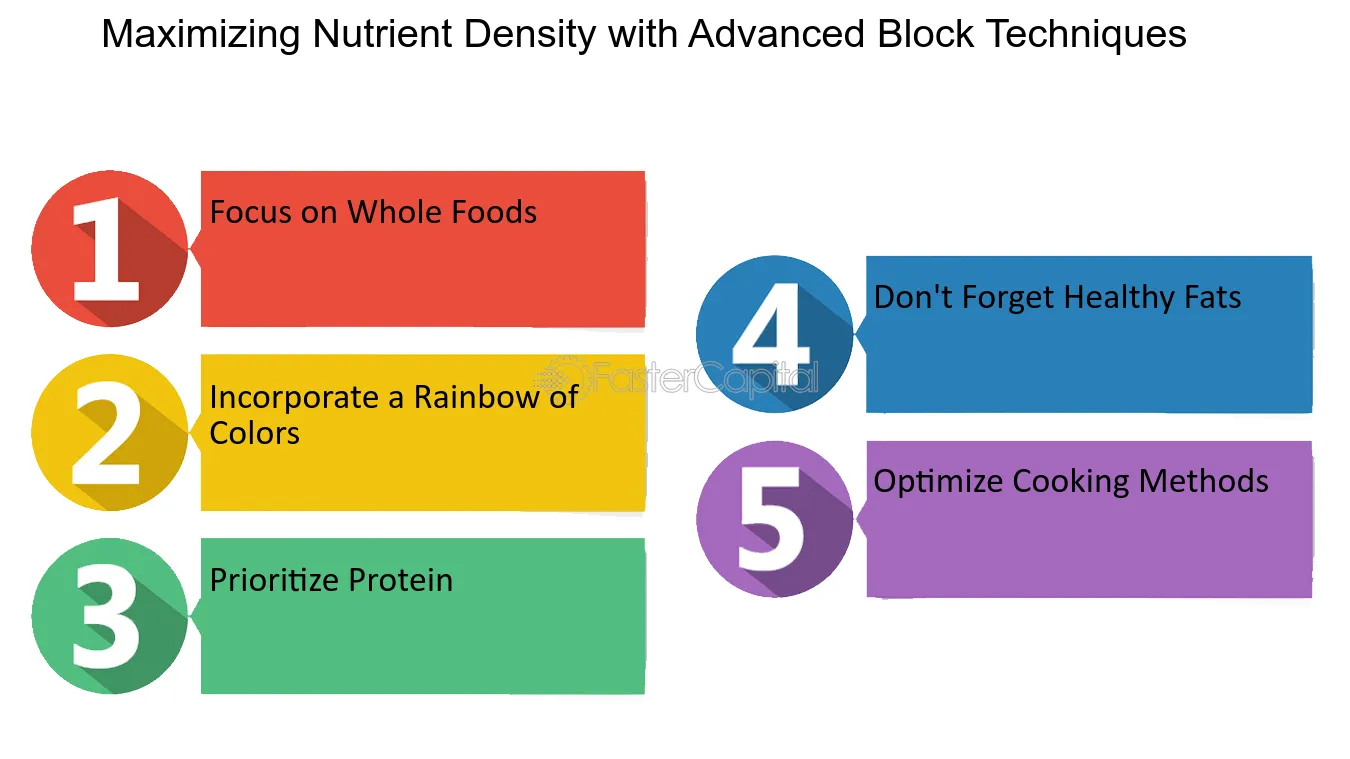 Maximizing Nutrient Density with Advanced Block Techniques

1
Focus on Whole Foods

2
Incorporate a Rainbow of Colors

3
Prioritize Protein

4
Don't Forget Healthy Fats

5
Optimize Cooking Methods

FasterCapital